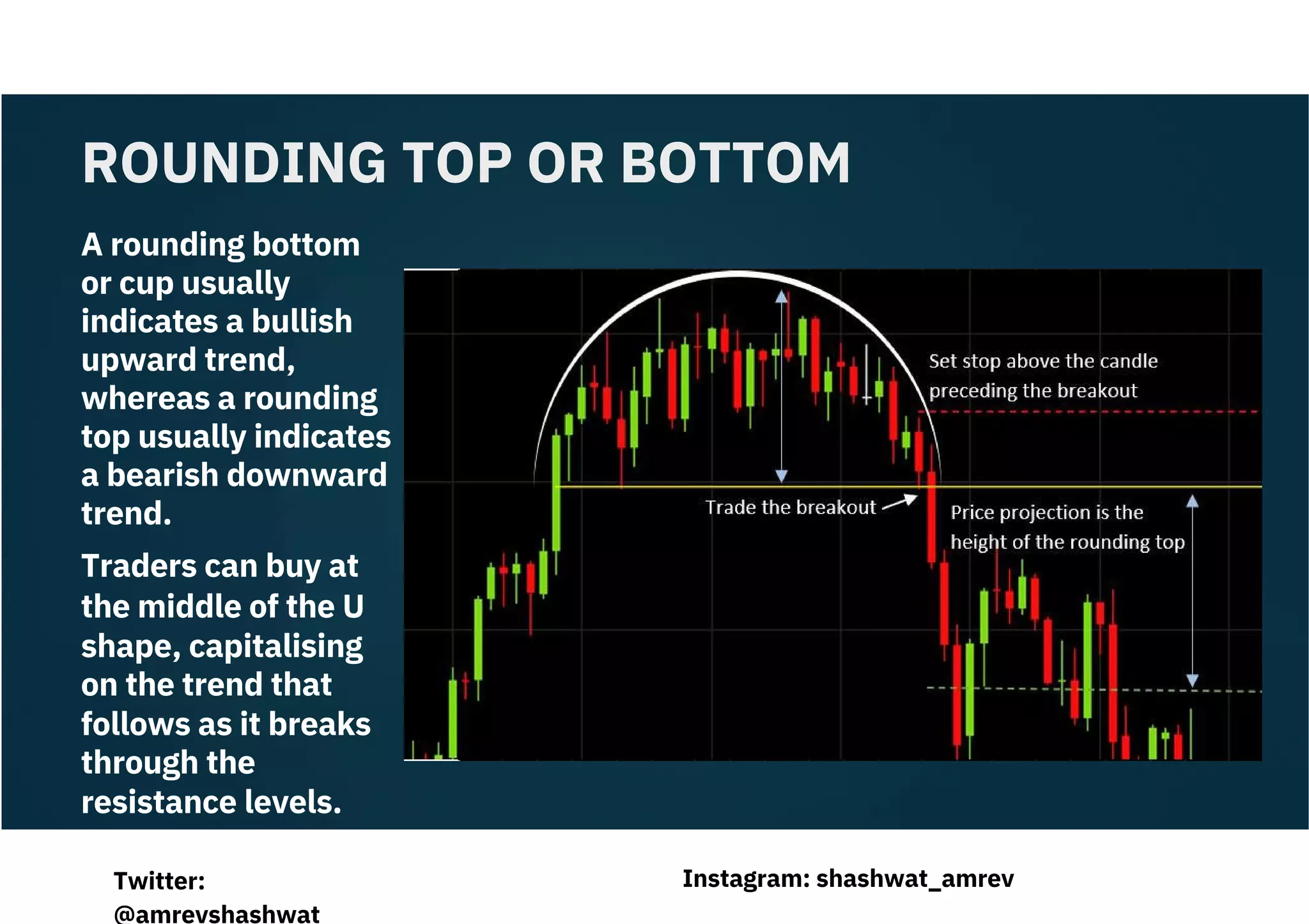 ROUNDING TOP OR BOTTOM

A rounding bottom or cup usually indicates a bullish upward trend, whereas a rounding top usually indicates a bearish downward trend.

Traders can buy at the middle of the U shape, capitalising on the trend that follows as it breaks through the resistance levels.

Set stop above the candle preceding the breakout

Trade the breakout

Price projection is the height of the rounding top

Twitter: @amrevshashwat

Instagram: shashwat_amrev